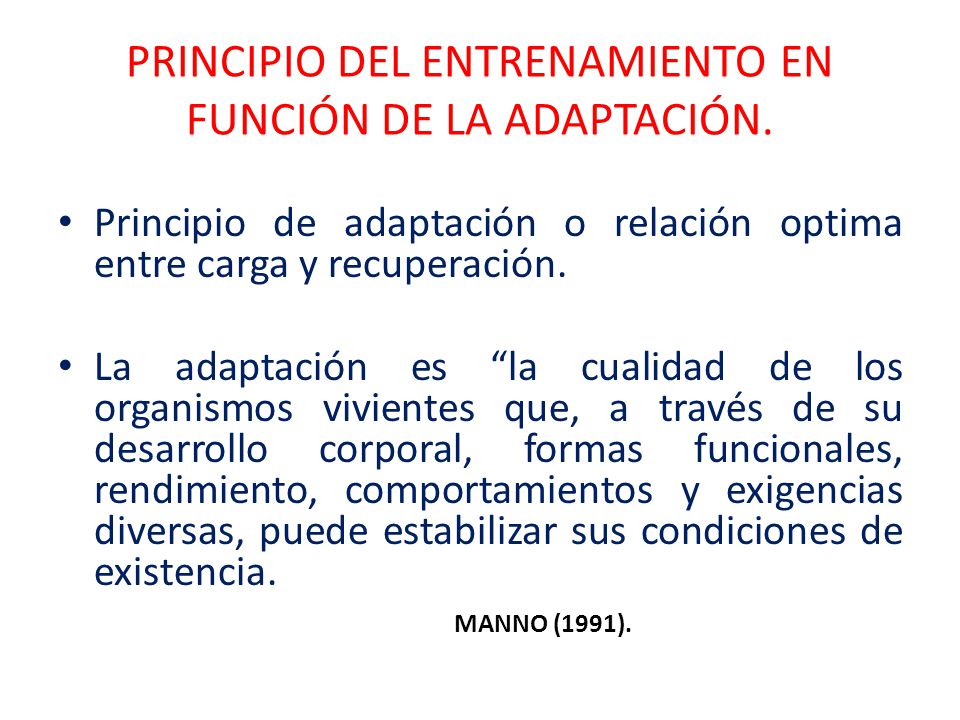 PRINCIPIO DEL ENTRENAMIENTO EN FUNCIÓN DE LA ADAPTACIÓN.

• Principio de adaptación o relación optima entre carga y recuperación.

• La adaptación es “la cualidad de los organismos vivientes que, a través de su desarrollo corporal, formas funcionales, rendimiento, comportamientos y exigencias diversas, puede estabilizar sus condiciones de existencia.

MANNO (1991).